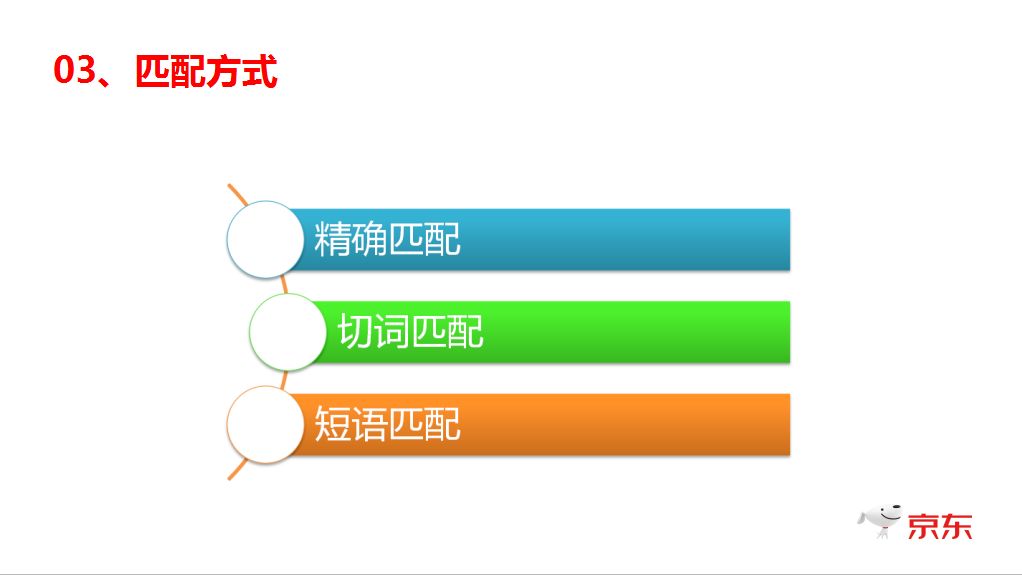 03、匹配方式

精确匹配

切词匹配

短语匹配

京东